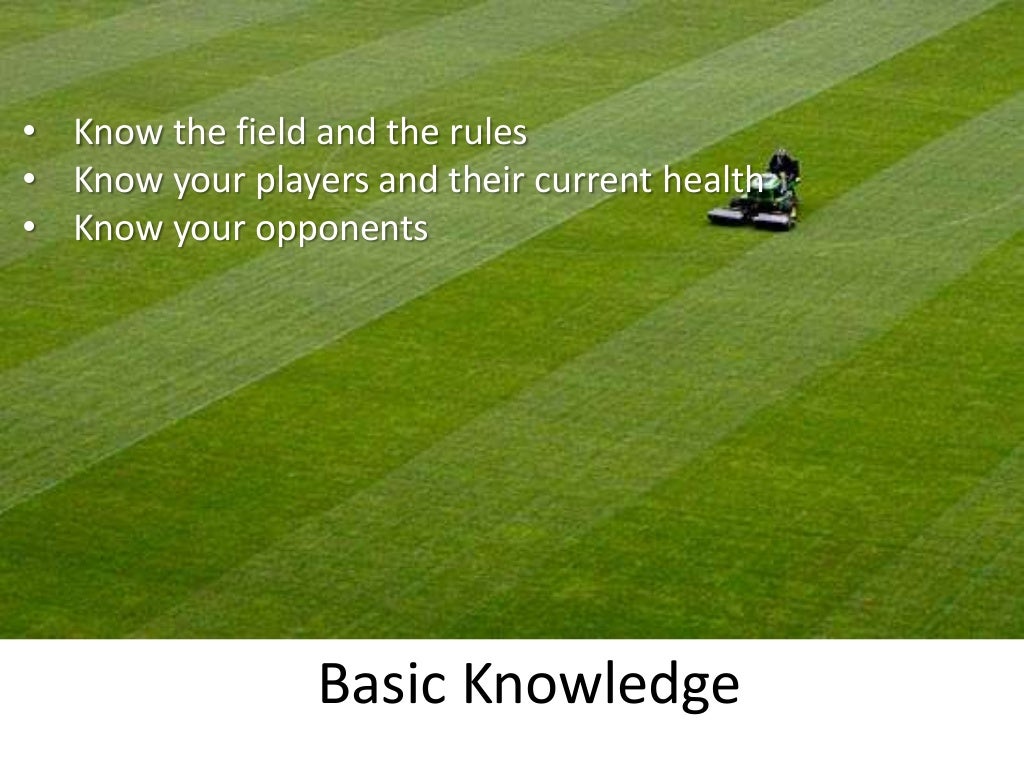 • Know the field and the rules
• Know your players and their current health
• Know your opponents

Basic Knowledge